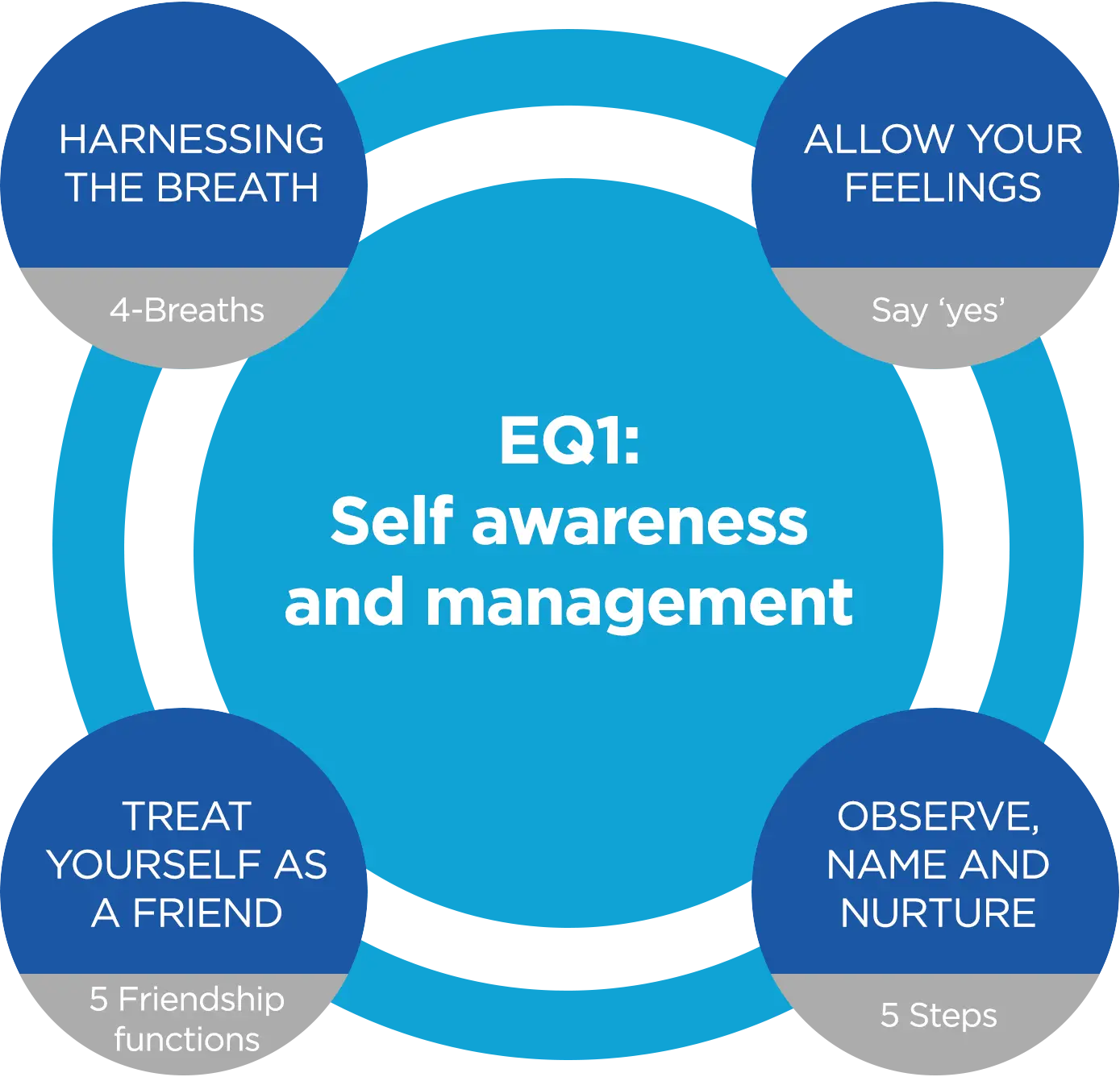 HARNESSING THE BREATH

4-Breaths

ALLOW YOUR FEELINGS

Say ‘yes’

EQ1:
Self awareness and management

TREAT YOURSELF AS A FRIEND

5 Friendship functions

OBSERVE, NAME AND NURTURE

5 Steps